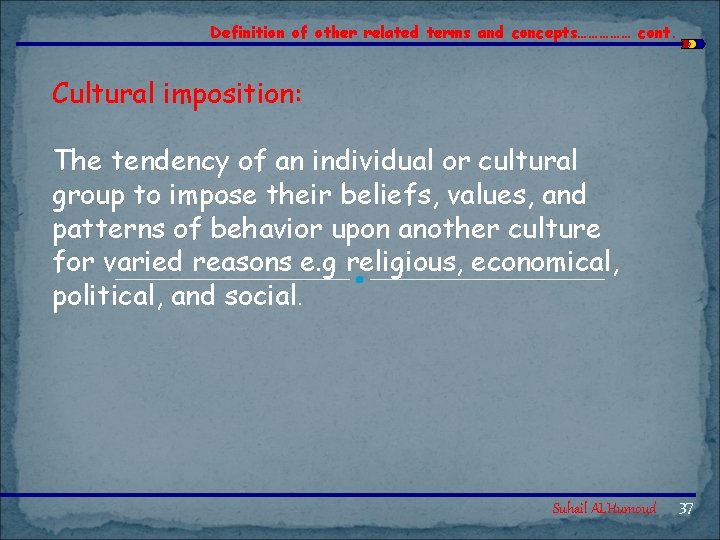 Definition of other related terms and concepts………… cont.

Cultural imposition:

The tendency of an individual or cultural group to impose their beliefs, values, and patterns of behavior upon another culture for varied reasons e.g religious, economical, political, and social.

Suhail AL Humoud 37